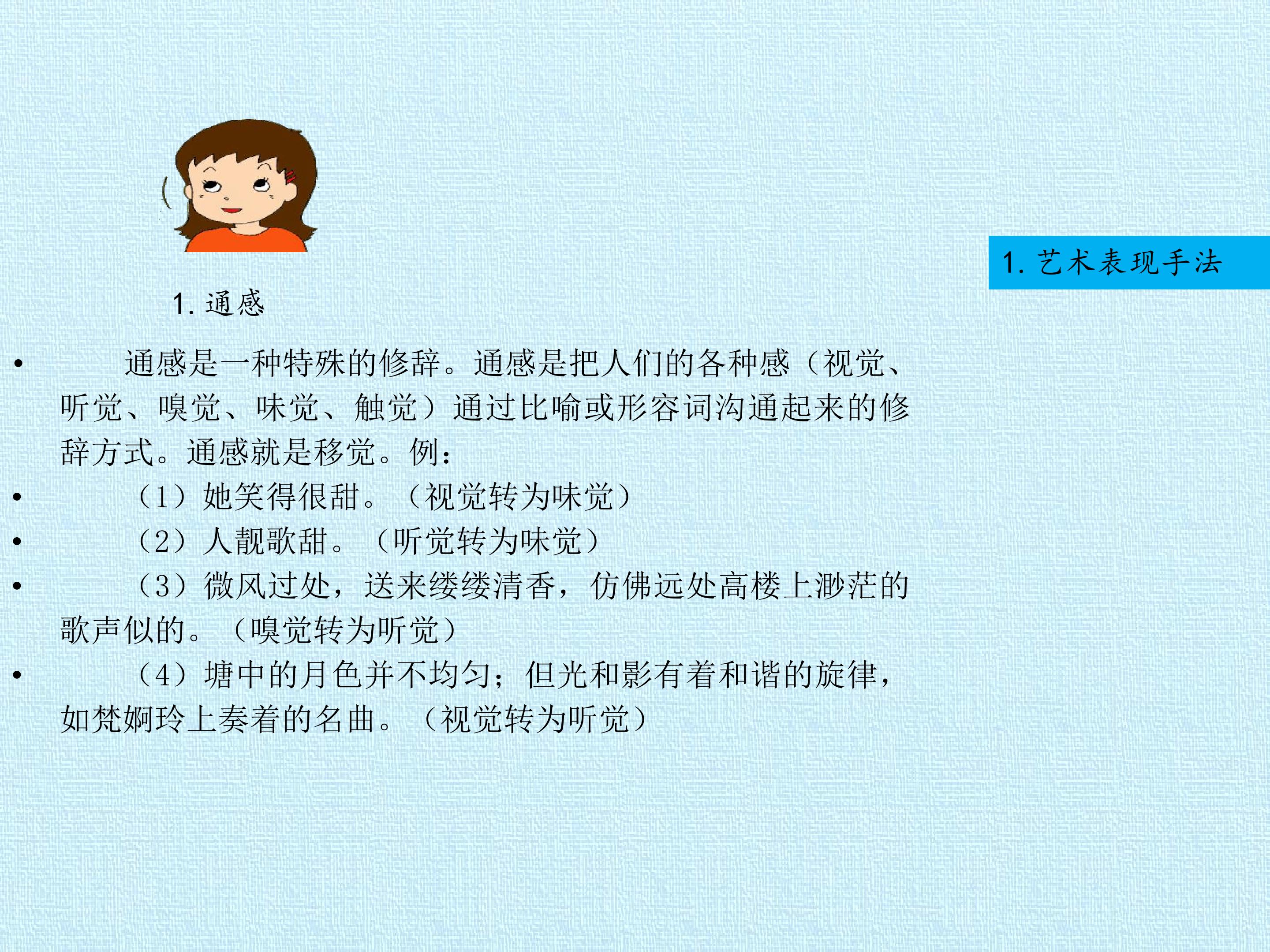 1. 艺术表现手法

1. 通感

• 通感是一种特殊的修辞。通感是把人们的各种感（视觉、听觉、嗅觉、味觉、触觉）通过比喻或形容词沟通起来的修辞方式。通感就是移觉。例：

• （1）她笑得很甜。（视觉转为味觉）

• （2）人靓歌甜。（听觉转为味觉）

• （3）微风过处，送来缕缕清香，仿佛远处高楼上渺茫的歌声似的。（嗅觉转为听觉）

• （4）塘中的月色并不均匀；但光和影有着和谐的旋律，如梵婀玲上奏着的名曲。（视觉转为听觉）